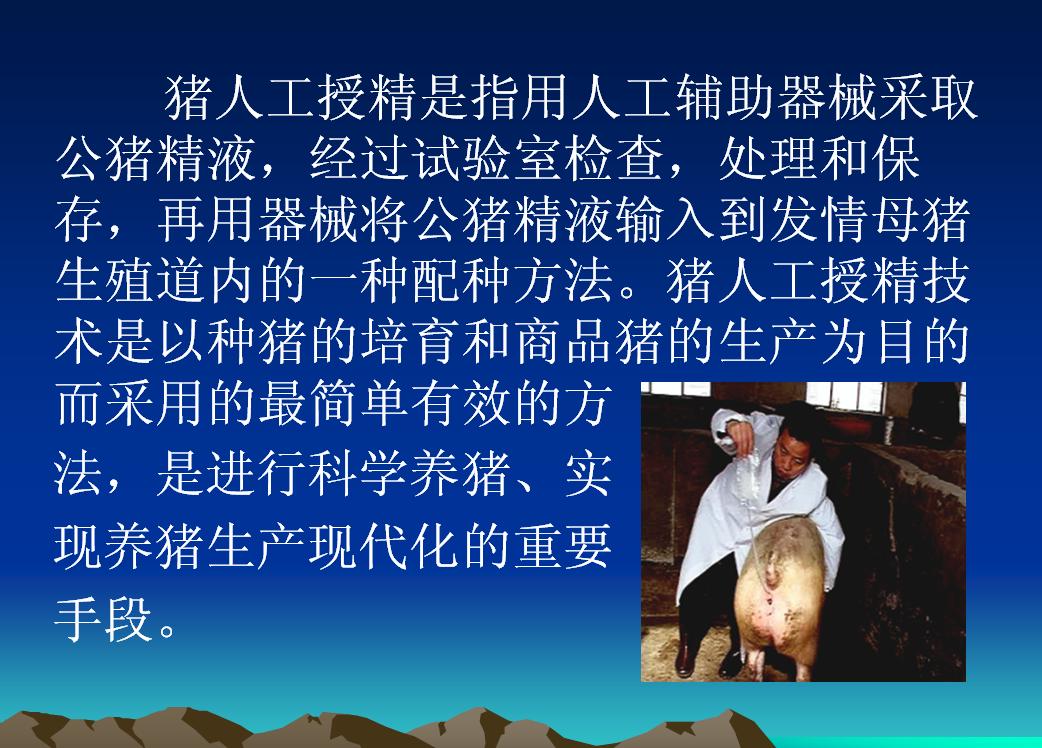 猪人工授精是指用人工辅助器械采取公猪精液，经过试验室检查，处理和保存，再用器械将公猪精液输入到发情母猪生殖道内的一种配种方法。猪人工授精技术是以种猪的培育和商品猪的生产为目的而采用的最简单有效的方法，是进行科学养猪、实现养猪生产现代化的重要手段。